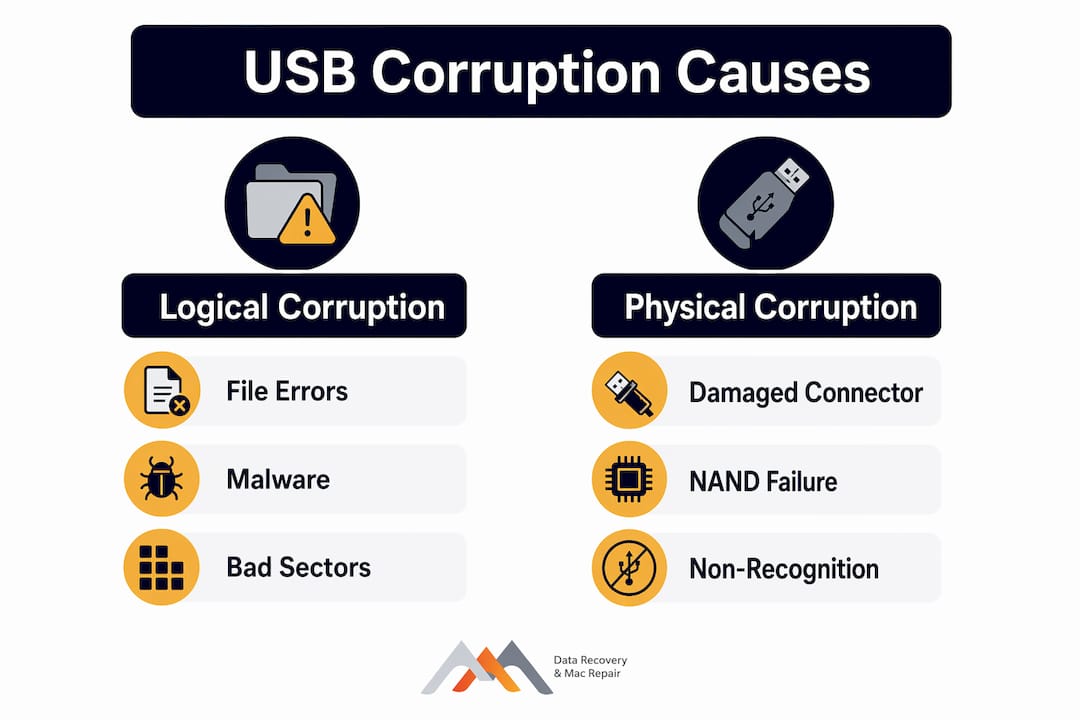 USB Corruption Causes

Logical Corruption

File Errors

Malware

Bad Sectors

Physical Corruption

Damaged Connector

NAND Failure

Non-Recognition

Data Recovery
& Mac Repair